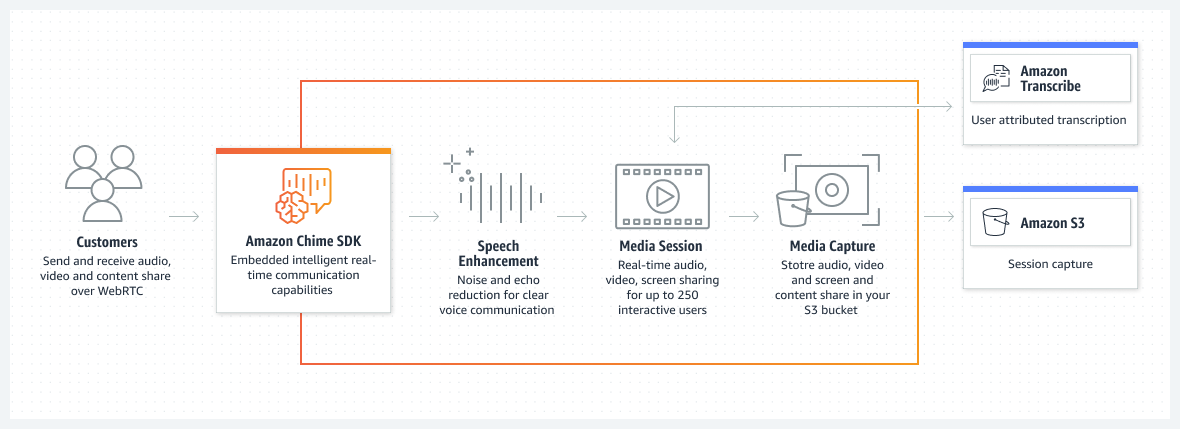 Customers
Send and receive audio, video and content share over WebRTC

Amazon Chime SDK
Embedded intelligent real-time communication capabilities

Speech Enhancement
Noise and echo reduction for clear voice communication

Media Session
Real-time audio, video, screen sharing for up to 250 interactive users

Media Capture
Stotre audio, video and screen and content share in your S3 bucket

Amazon Transcribe
User attributed transcription

Amazon S3
Session capture